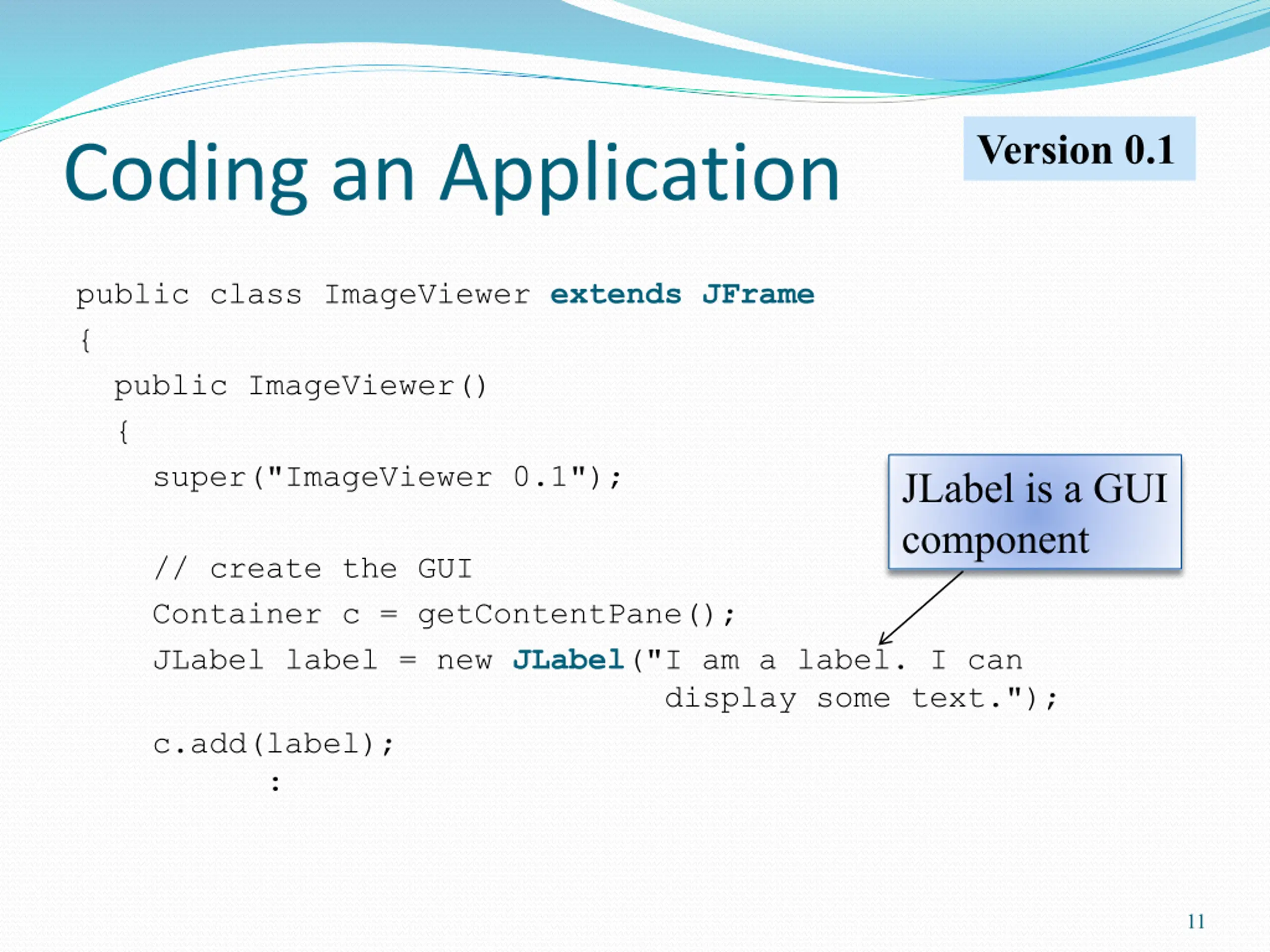 Coding an Application

Version 0.1

public class ImageViewer extends JFrame
{
public ImageViewer()
{
super("ImageViewer 0.1");

// create the GUI
Container c = getContentPane();
JLabel label = new JLabel("I am a label. I can display some text.");
c.add(label);
:

JLabel is a GUI component

11